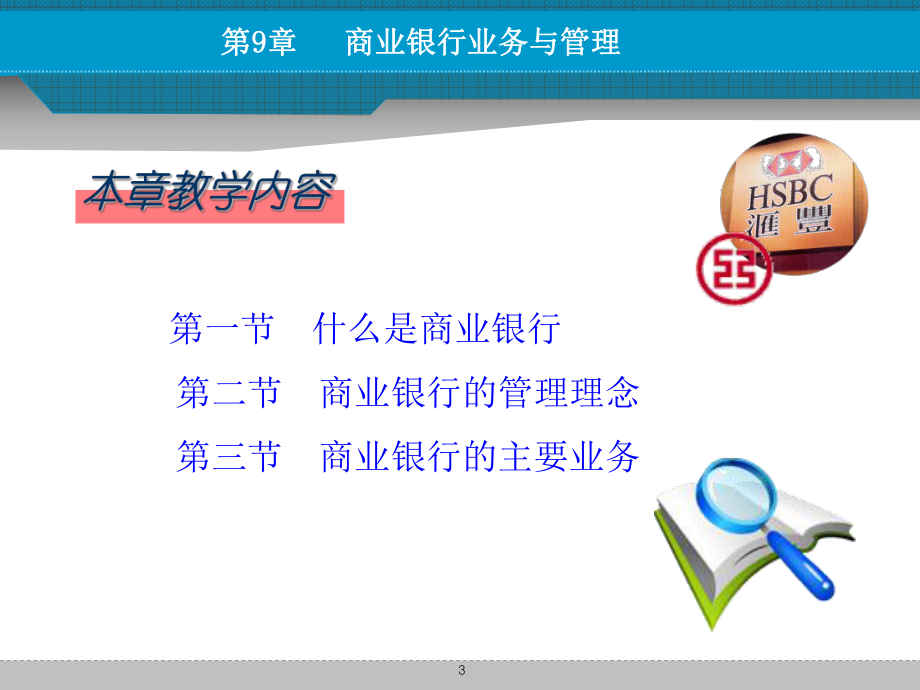 第9章　商业银行业务与管理

本章教学内容

HSBC
滙豐

第一节　什么是商业银行

第二节　商业银行的管理理念

第三节　商业银行的主要业务

3